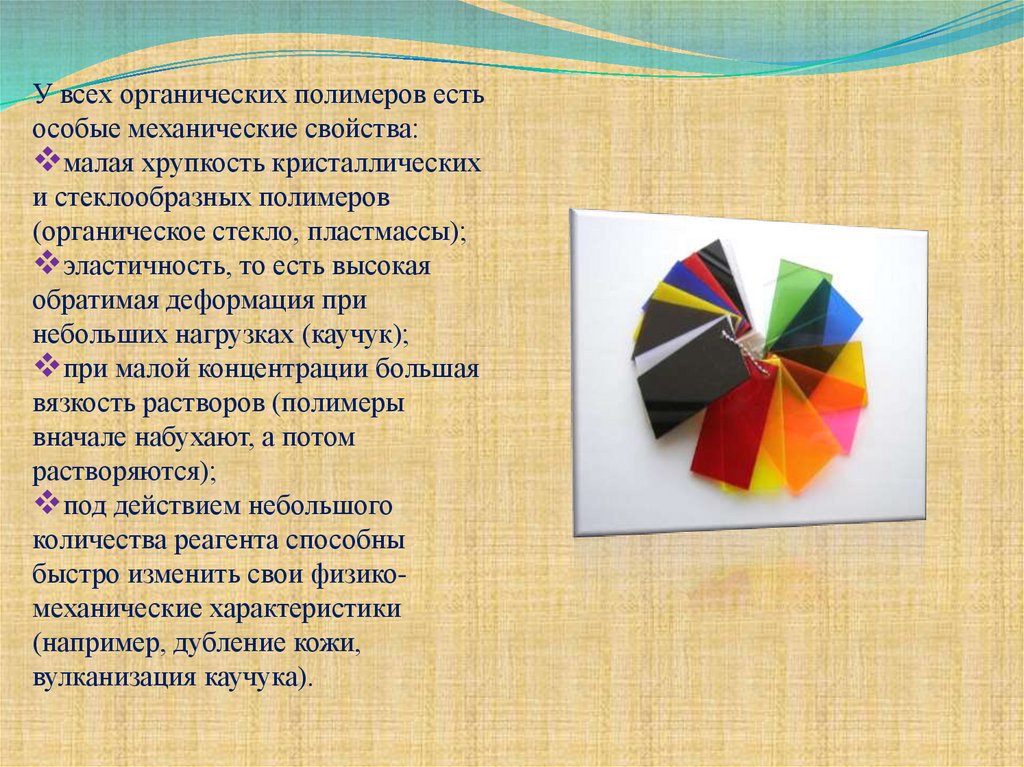 У всех органических полимеров есть особые механические свойства:

❖малая хрупкость кристаллических и стеклообразных полимеров (органическое стекло, пластмассы);

❖эластичность, то есть высокая обратимая деформация при небольших нагрузках (каучук);

❖при малой концентрации большая вязкость растворов (полимеры вначале набухают, а потом растворяются);

❖под действием небольшого количества реагента способны быстро изменить свои физико-механические характеристики (например, дубление кожи, вулканизация каучука).